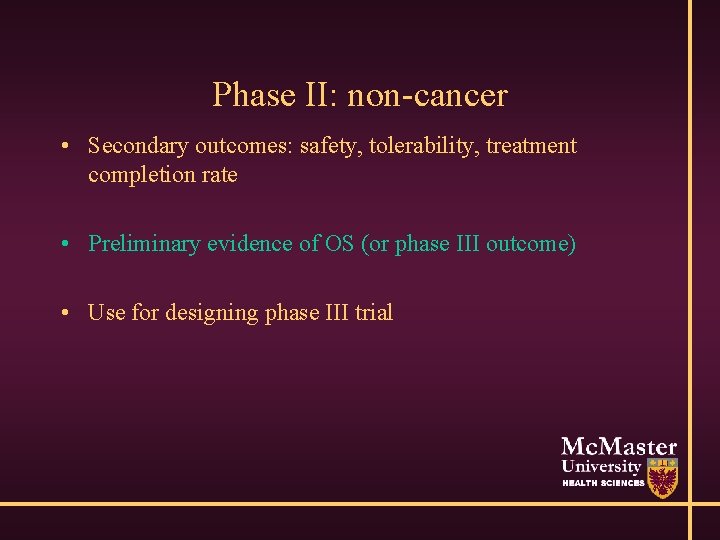 Phase II: non-cancer

• Secondary outcomes: safety, tolerability, treatment completion rate

• Preliminary evidence of OS (or phase III outcome)

• Use for designing phase III trial

McMaster
University
HEALTH SCIENCES